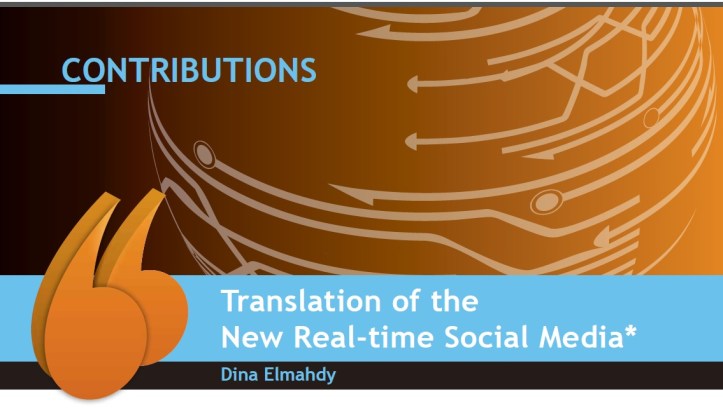 CONTRIBUTIONS

Translation of the New Real-time Social Media*

Dina Elmahdy